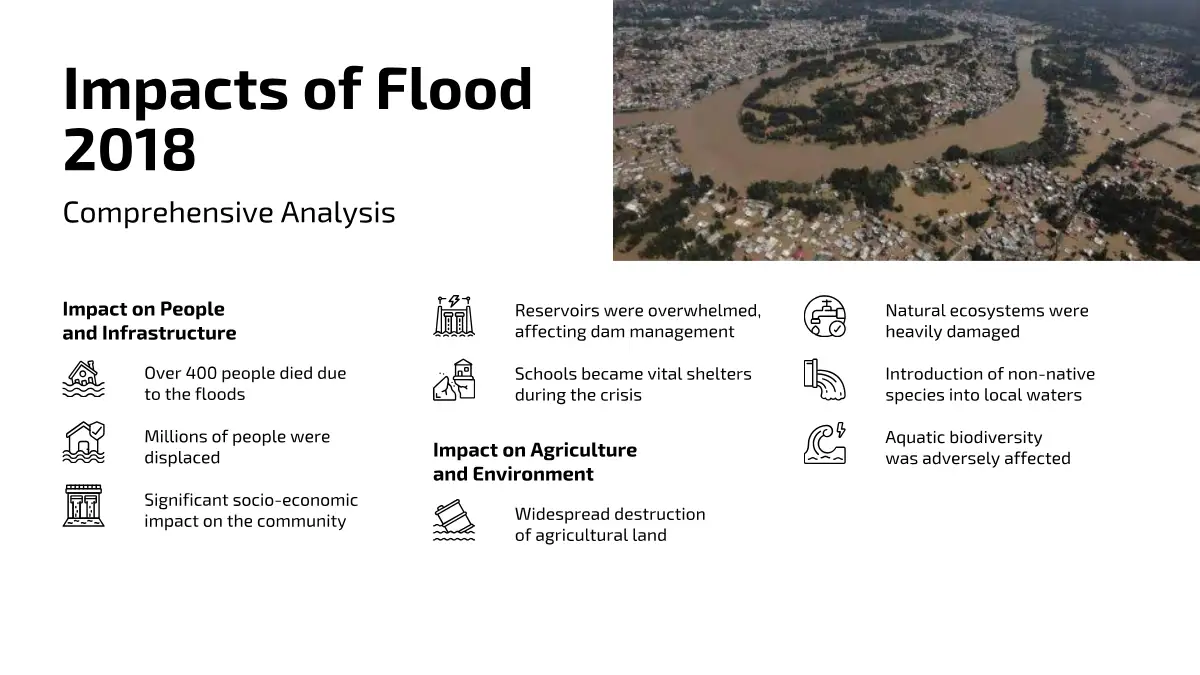 Impacts of Flood 2018

Comprehensive Analysis

Impact on People and Infrastructure

Over 400 people died due to the floods

Millions of people were displaced

Significant socio-economic impact on the community

Reservoirs were overwhelmed, affecting dam management

Schools became vital shelters during the crisis

Impact on Agriculture and Environment

Widespread destruction of agricultural land

Natural ecosystems were heavily damaged

Introduction of non-native species into local waters

Aquatic biodiversity was adversely affected